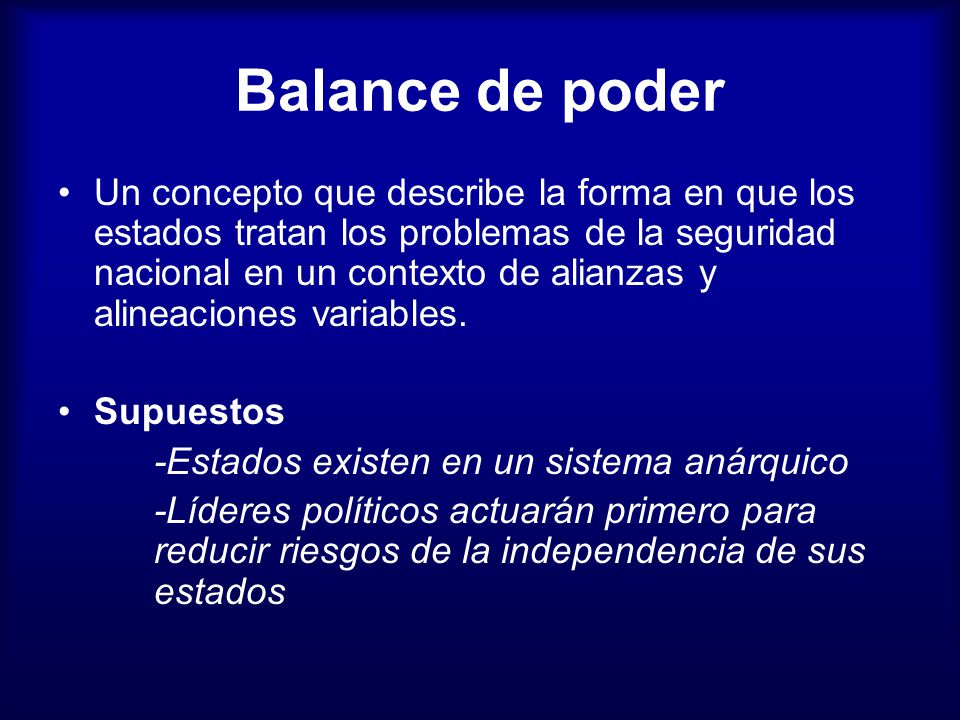 Balance de poder

• Un concepto que describe la forma en que los estados tratan los problemas de la seguridad nacional en un contexto de alianzas y alineaciones variables.

• Supuestos

-Estados existen en un sistema anárquico

-Líderes políticos actuarán primero para reducir riesgos de la independencia de sus estados